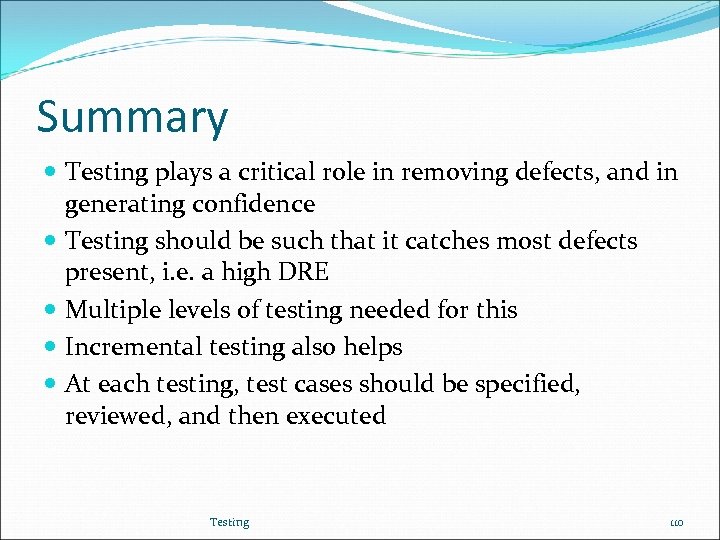 Summary

- Testing plays a critical role in removing defects, and in generating confidence
- Testing should be such that it catches most defects present, i.e. a high DRE
- Multiple levels of testing needed for this
- Incremental testing also helps
- At each testing, test cases should be specified, reviewed, and then executed

Testing

110